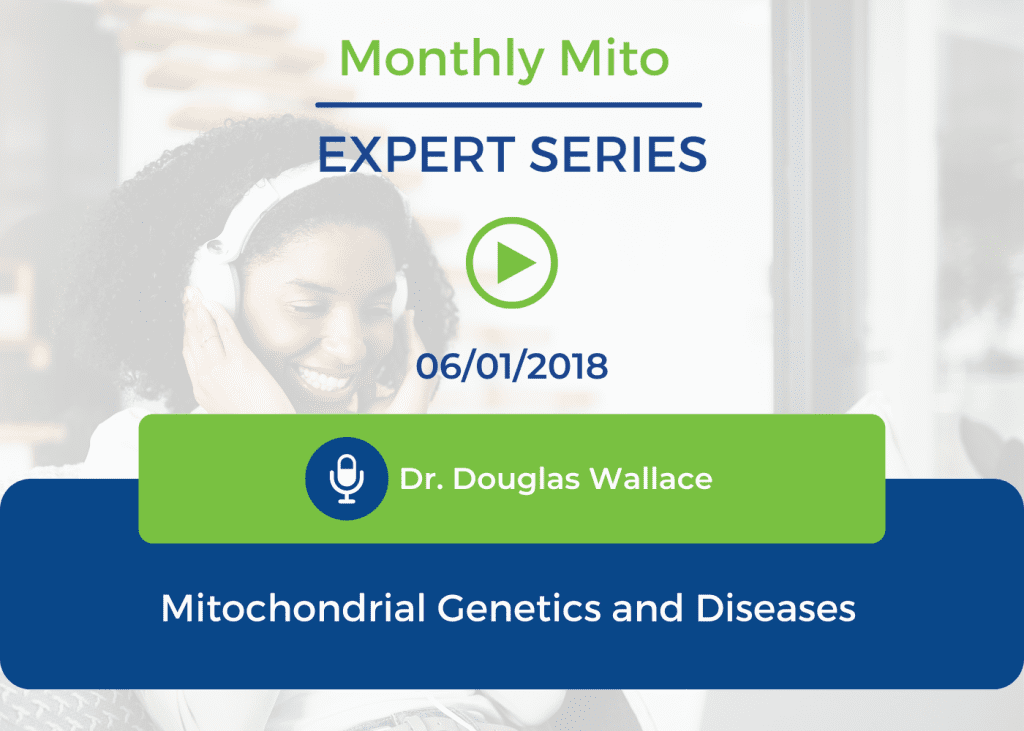 Monthly Mito

EXPERT SERIES

06/01/2018

Dr. Douglas Wallace

Mitochondrial Genetics and Diseases